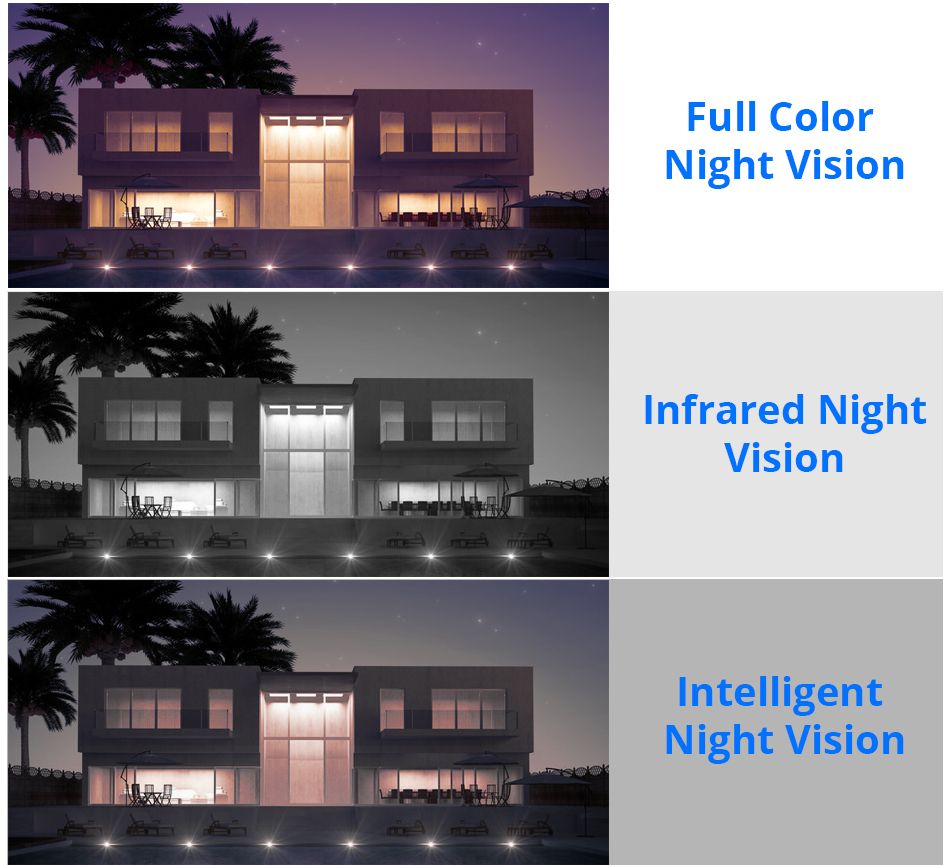 Full Color Night Vision

Infrared Night Vision

Intelligent Night Vision